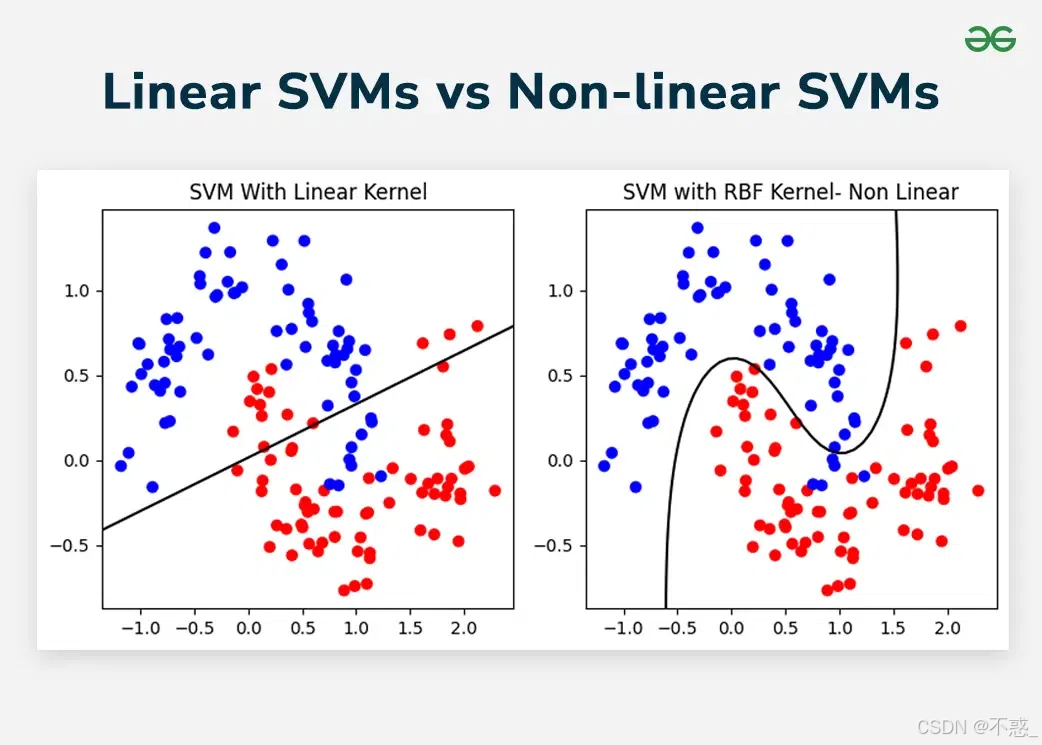 Linear SVMs vs Non-linear SVMs

SVM With Linear Kernel

1.0
0.5
0.0
−0.5

−1.0 −0.5 0.0 0.5 1.0 1.5 2.0

SVM with RBF Kernel- Non Linear

1.0
0.5
0.0
−0.5

−1.0 −0.5 0.0 0.5 1.0 1.5 2.0

CSDN @不惑_